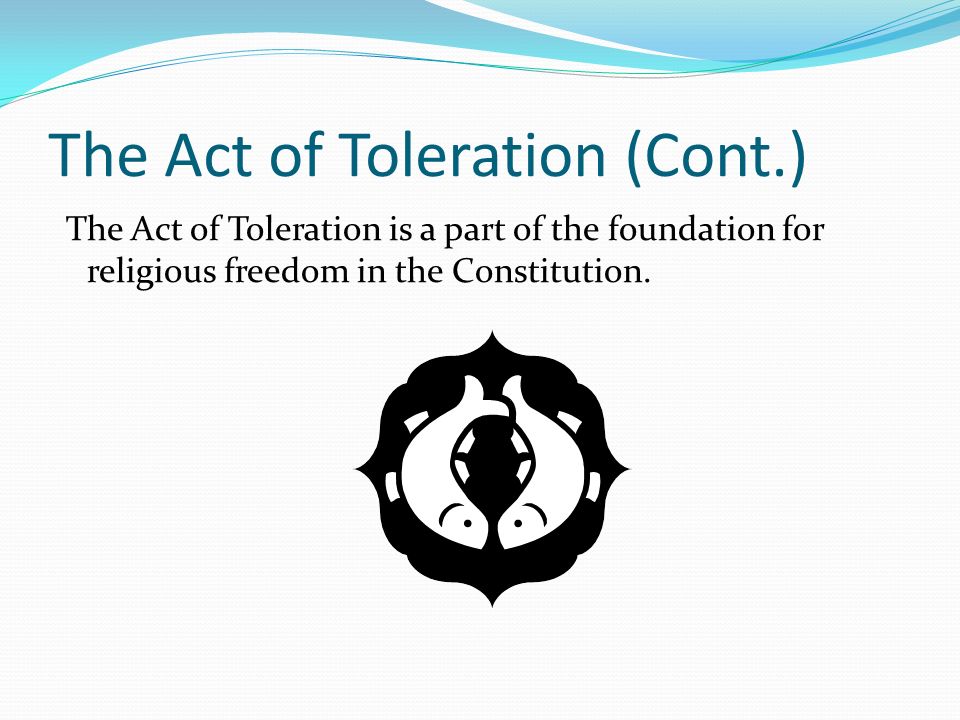 The Act of Toleration (Cont.)

The Act of Toleration is a part of the foundation for religious freedom in the Constitution.